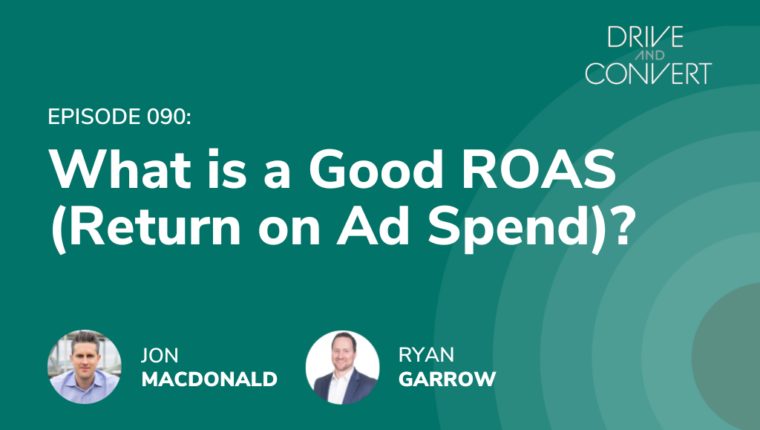 DRIVE AND CONVERT

EPISODE 090:

What is a Good ROAS (Return on Ad Spend)?

JON MACDONALD

RYAN GARROW